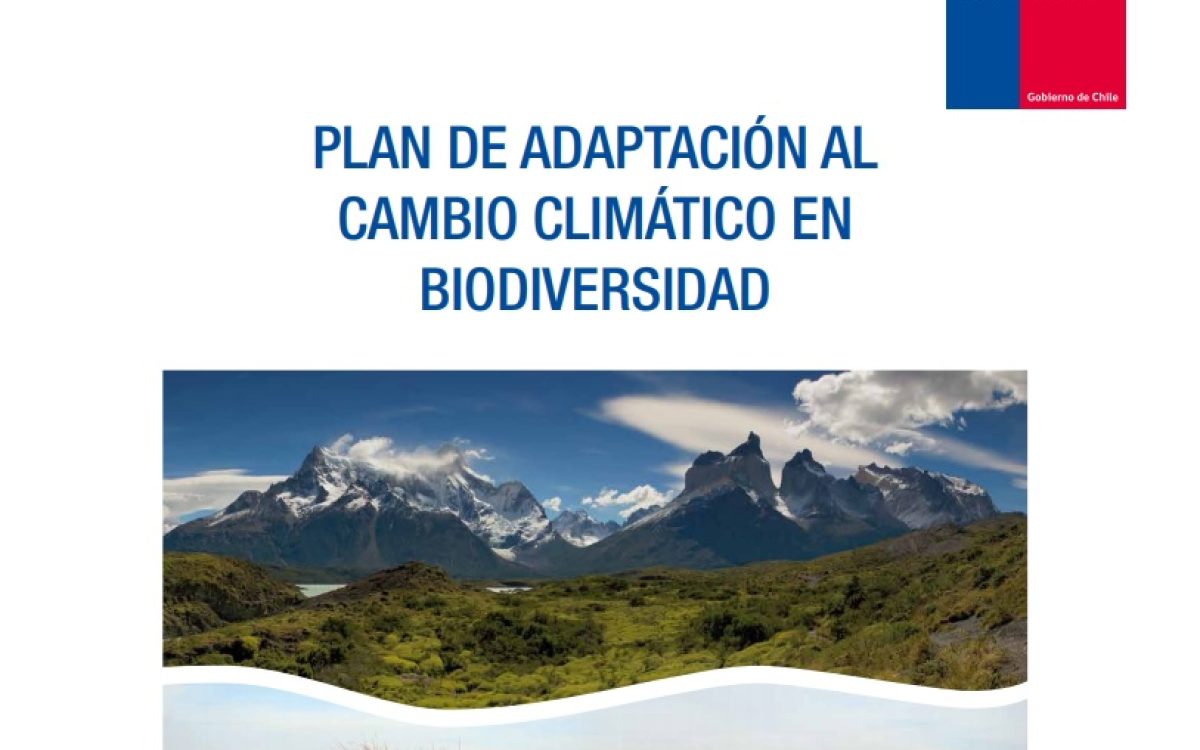 Gobierno de Chile

PLAN DE ADAPTACIÓN AL CAMBIO CLIMÁTICO EN BIODIVERSIDAD